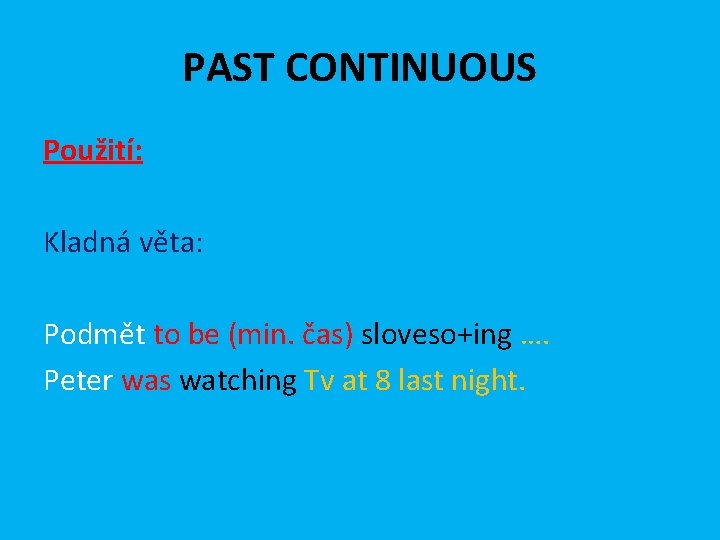 PAST CONTINUOUS

Použití:

Kladná věta:

Podmět to be (min. čas) sloveso+ing ….
Peter was watching Tv at 8 last night.